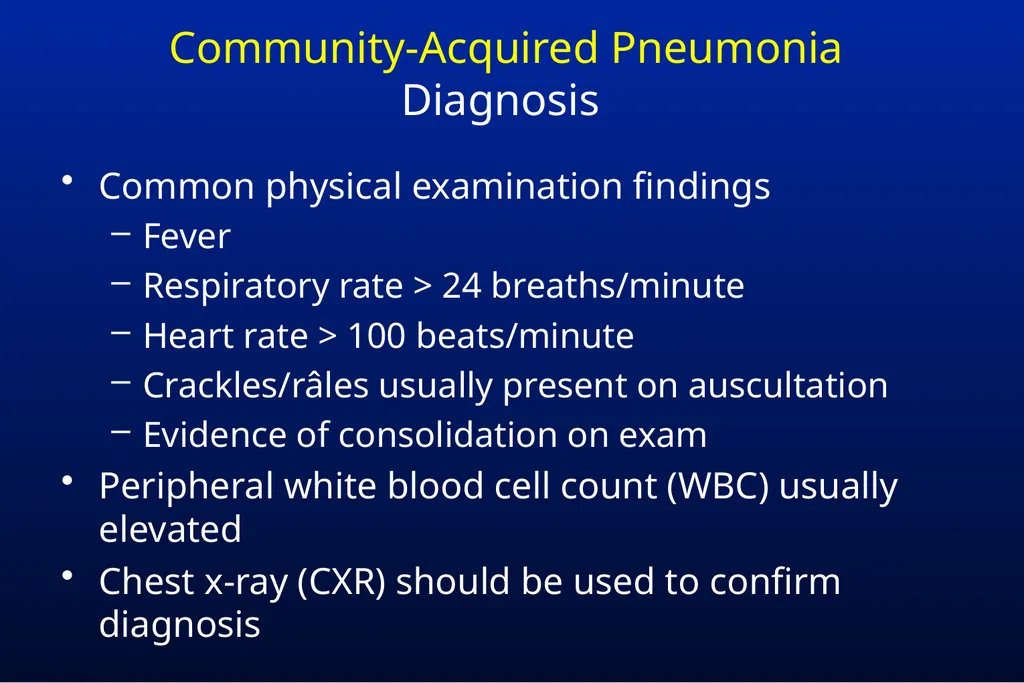 Community-Acquired Pneumonia
Diagnosis

• Common physical examination findings
  – Fever
  – Respiratory rate > 24 breaths/minute
  – Heart rate > 100 beats/minute
  – Crackles/râles usually present on auscultation
  – Evidence of consolidation on exam
• Peripheral white blood cell count (WBC) usually elevated
• Chest x-ray (CXR) should be used to confirm diagnosis